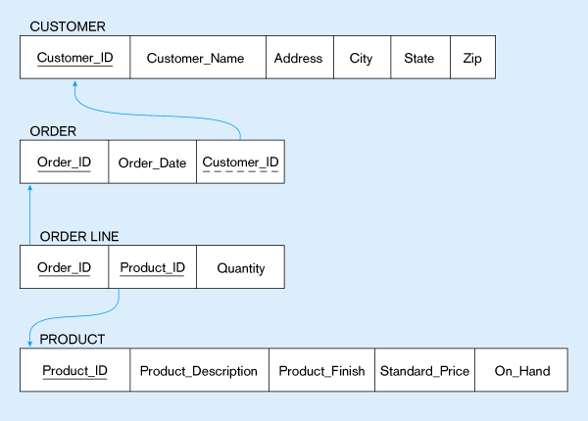 CUSTOMER

| Customer_ID | Customer_Name | Address | City | State | Zip |
|---|---|---|---|---|---|

ORDER

| Order_ID | Order_Date | Customer_ID |
|---|---|---|

ORDER LINE

| Order_ID | Product_ID | Quantity |
|---|---|---|

PRODUCT

| Product_ID | Product_Description | Product_Finish | Standard_Price | On_Hand |
|---|---|---|---|---|